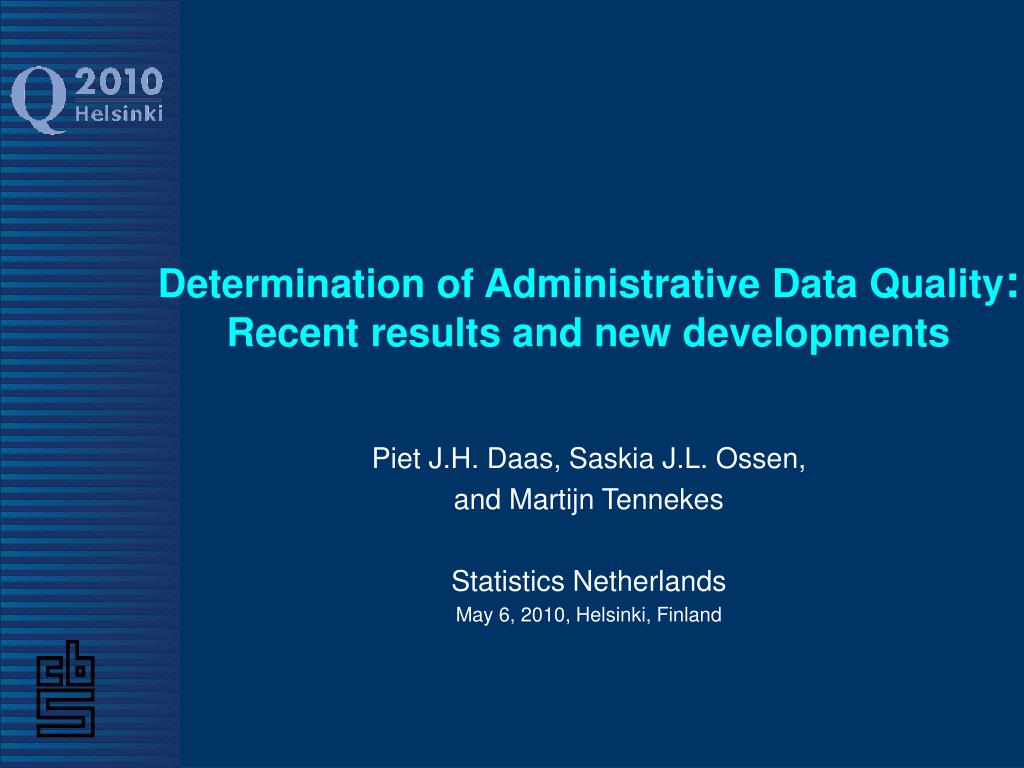 Q 2010 Helsinki

Determination of Administrative Data Quality: Recent results and new developments

Piet J.H. Daas, Saskia J.L. Ossen, and Martijn Tennekes

Statistics Netherlands
May 6, 2010, Helsinki, Finland

cbs